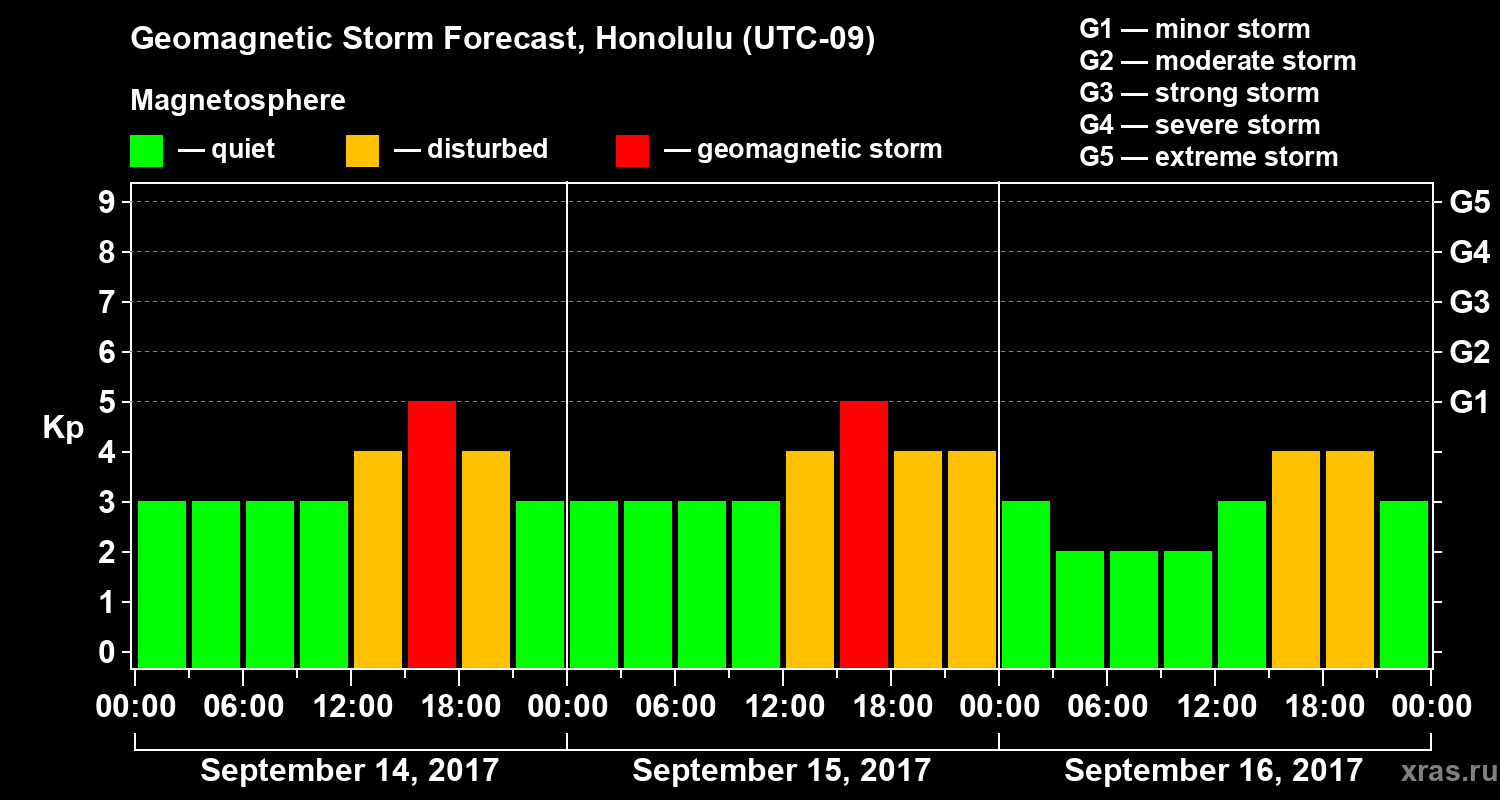 Geomagnetic Storm Forecast, Honolulu (UTC-09)

Magnetosphere

— quiet — disturbed — geomagnetic storm

G1 — minor storm
G2 — moderate storm
G3 — strong storm
G4 — severe storm
G5 — extreme storm

Kp

9
8
7
6
5
4
3
2
1
0

G5
G4
G3
G2
G1

00:00 06:00 12:00 18:00 00:00 06:00 12:00 18:00 00:00 06:00 12:00 18:00 00:00

September 14, 2017
September 15, 2017
September 16, 2017

xras.ru